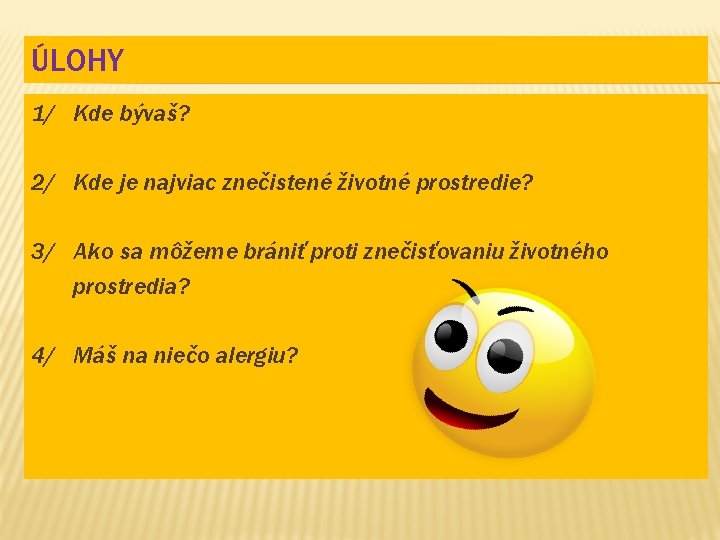 ÚLOHY

1/ Kde bývaš?

2/ Kde je najviac znečistené životné prostredie?

3/ Ako sa môžeme brániť proti znečisťovaniu životného prostredia?

4/ Máš na niečo alergiu?